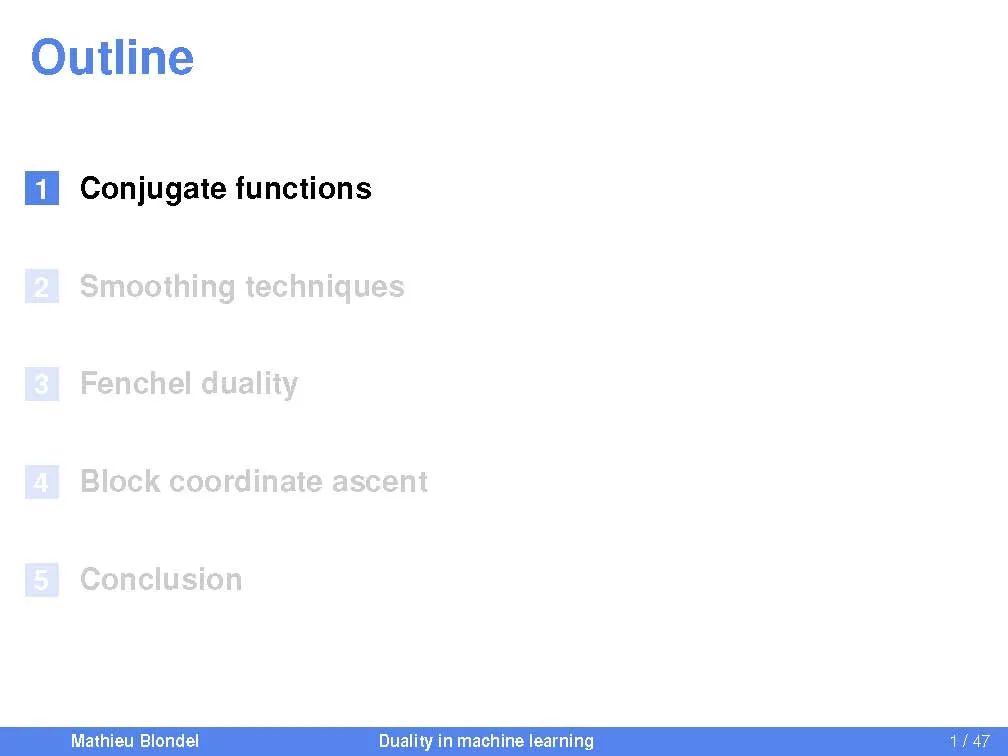 Outline

1 Conjugate functions

2 Smoothing techniques

3 Fenchel duality

4 Block coordinate ascent

5 Conclusion

Mathieu Blondel Duality in machine learning 1 / 47